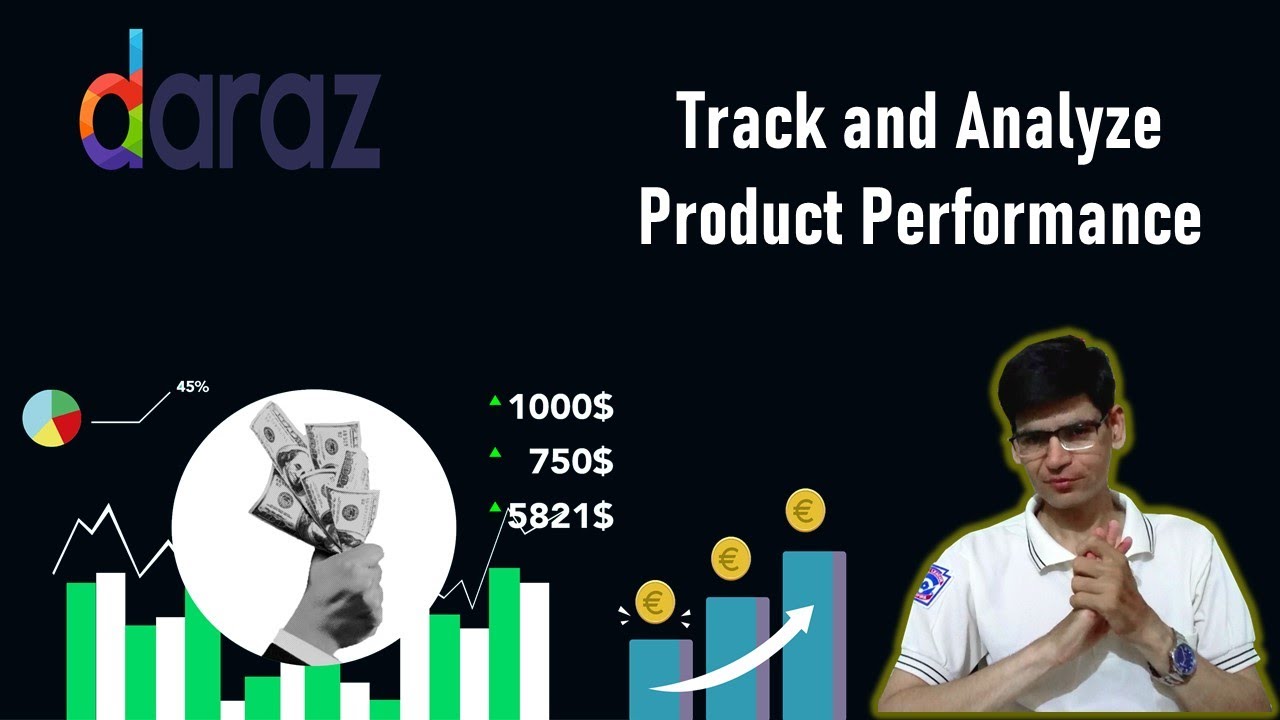 daraz

Track and Analyze
Product Performance

45%

1000$
750$
5821$

€
€
€